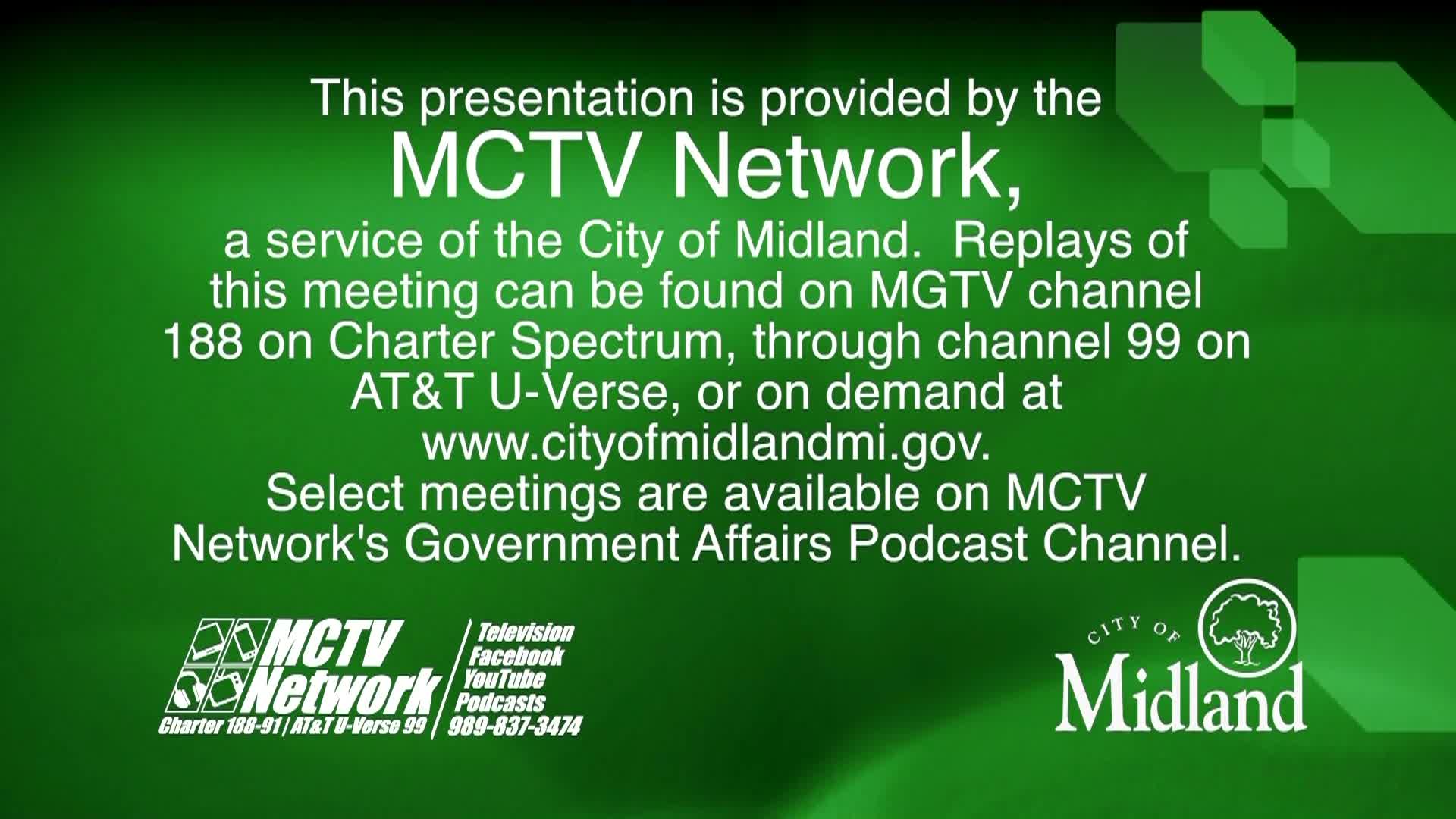 This presentation is provided by the
MCTV Network,
a service of the City of Midland. Replays of this meeting can be found on MGTV channel 188 on Charter Spectrum, through channel 99 on AT&T U-Verse, or on demand at www.cityofmidlandmi.gov.
Select meetings are available on MCTV Network's Government Affairs Podcast Channel.

MCTV Network
Charter 188-91 | AT&T U-Verse 99
Television
Facebook
YouTube
Podcasts
989-837-3474

CITY OF
Midland